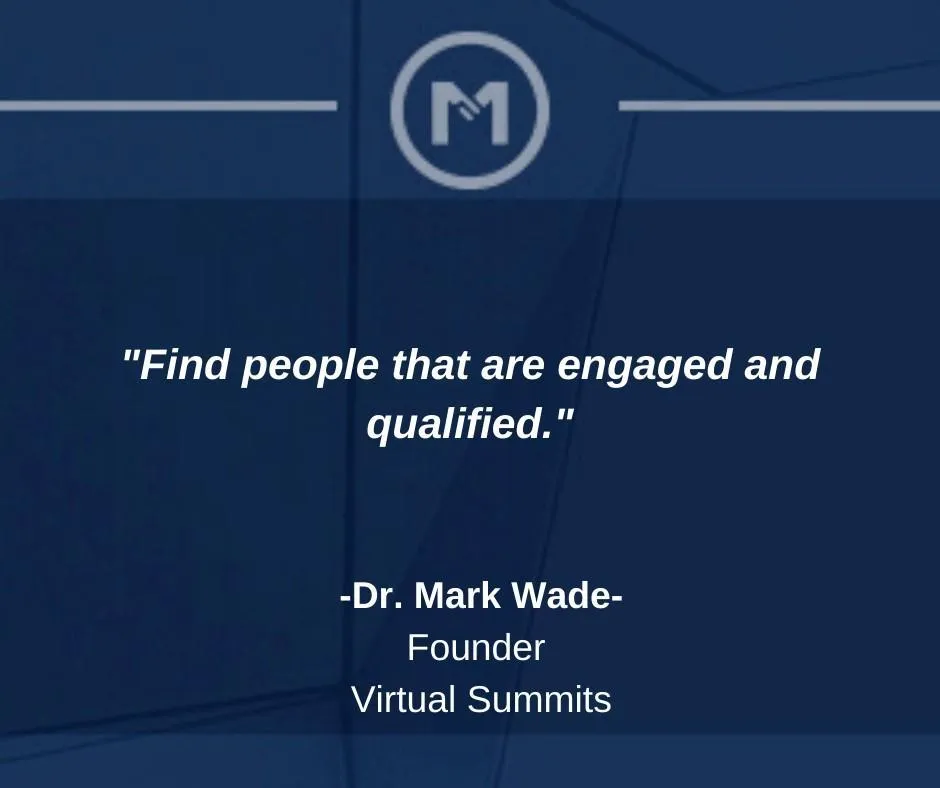 M

"Find people that are engaged and qualified."

-Dr. Mark Wade-
Founder
Virtual Summits